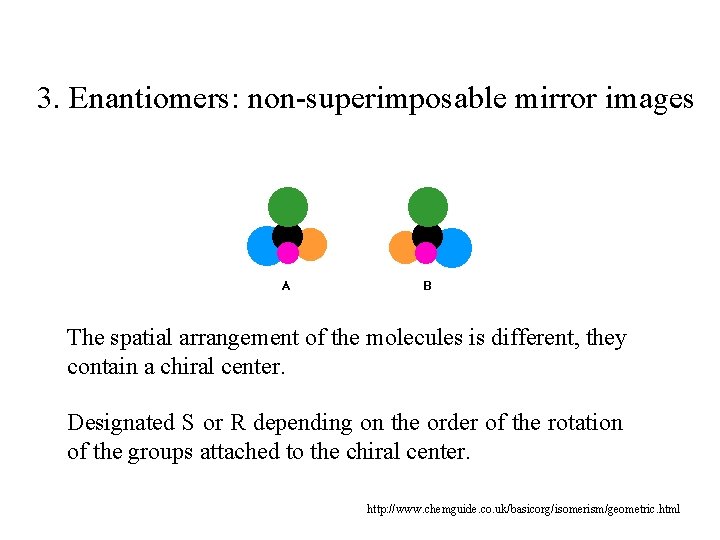 3. Enantiomers: non-superimposable mirror images

A

B

The spatial arrangement of the molecules is different, they contain a chiral center.

Designated S or R depending on the order of the rotation of the groups attached to the chiral center.

http://www.chemguide.co.uk/basicorg/isomerism/geometric.html